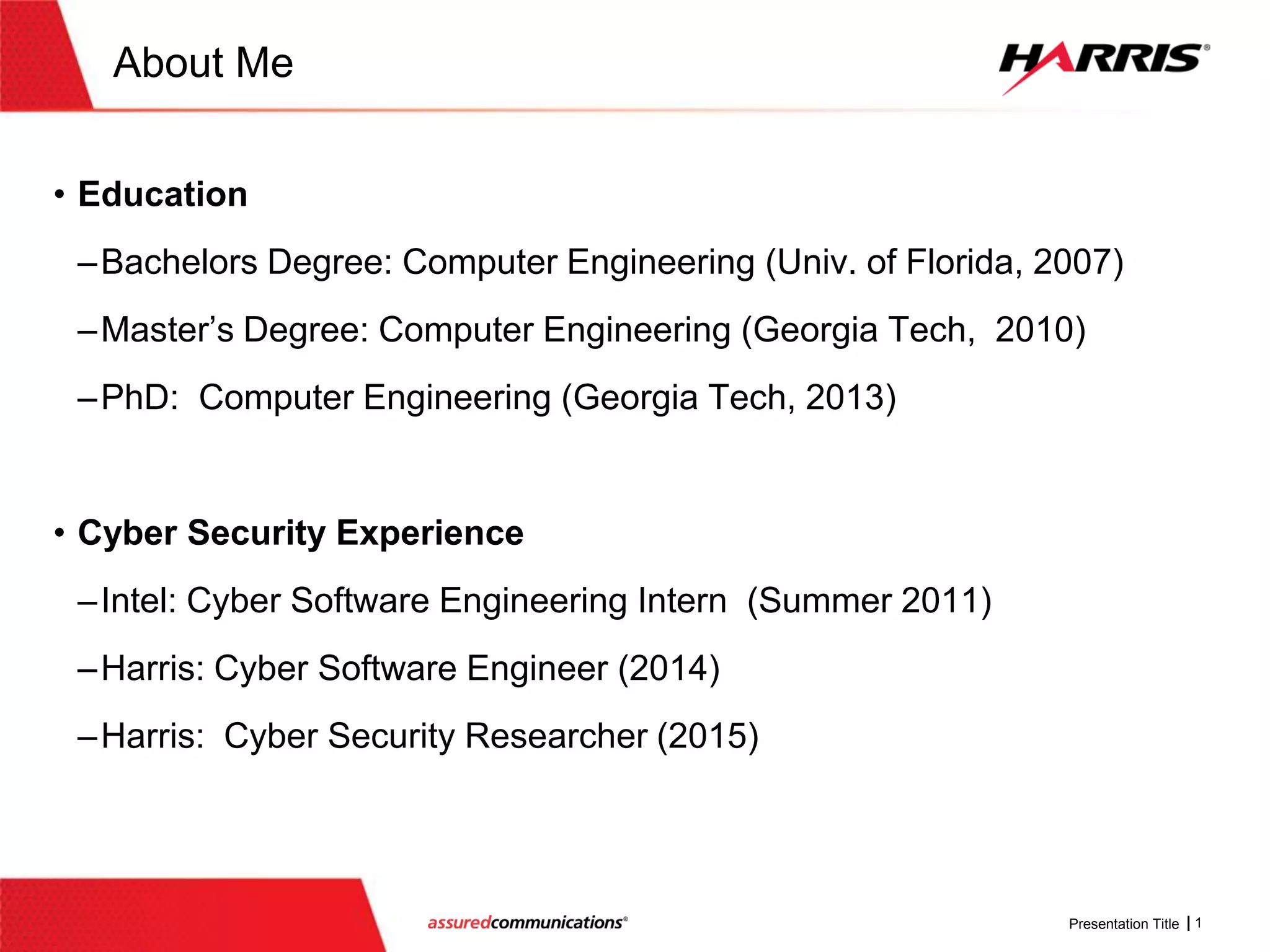 About Me

HARRIS®

• Education

– Bachelors Degree: Computer Engineering (Univ. of Florida, 2007)

– Master's Degree: Computer Engineering (Georgia Tech, 2010)

– PhD: Computer Engineering (Georgia Tech, 2013)

• Cyber Security Experience

– Intel: Cyber Software Engineering Intern (Summer 2011)

– Harris: Cyber Software Engineer (2014)

– Harris: Cyber Security Researcher (2015)

assuredcommunications®

Presentation Title | 1